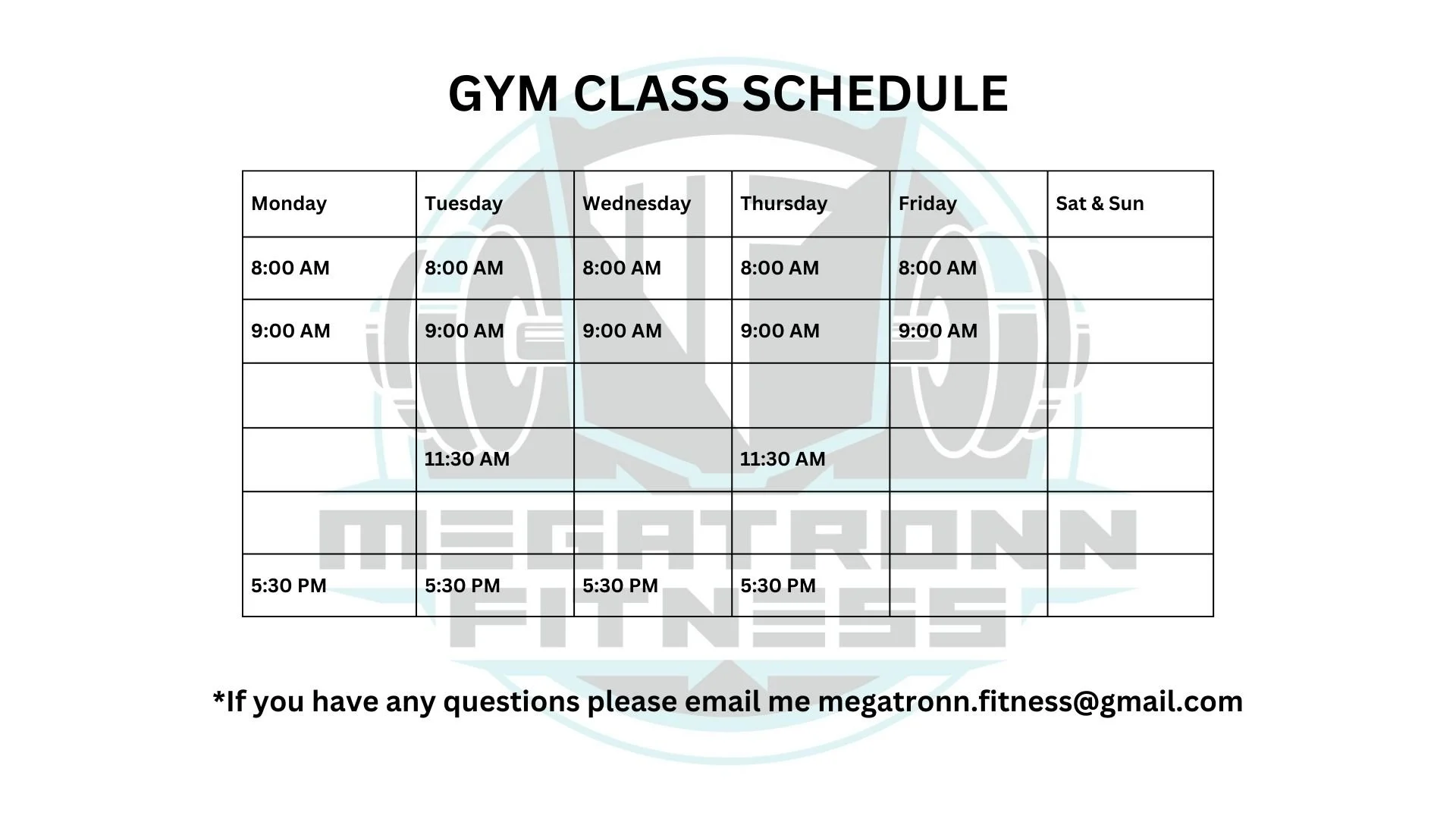 GYM CLASS SCHEDULE

| Monday | Tuesday | Wednesday | Thursday | Friday | Sat & Sun |
|---|---|---|---|---|---|
| 8:00 AM | 8:00 AM | 8:00 AM | 8:00 AM | 8:00 AM | |
| 9:00 AM | 9:00 AM | 9:00 AM | 9:00 AM | 9:00 AM | |
| | | | | | |
| | 11:30 AM | | 11:30 AM | | |
| | | | | | |
| 5:30 PM | 5:30 PM | 5:30 PM | 5:30 PM | | |

MEGATRONN FITNESS

*If you have any questions please email me megatronn.fitness@gmail.com